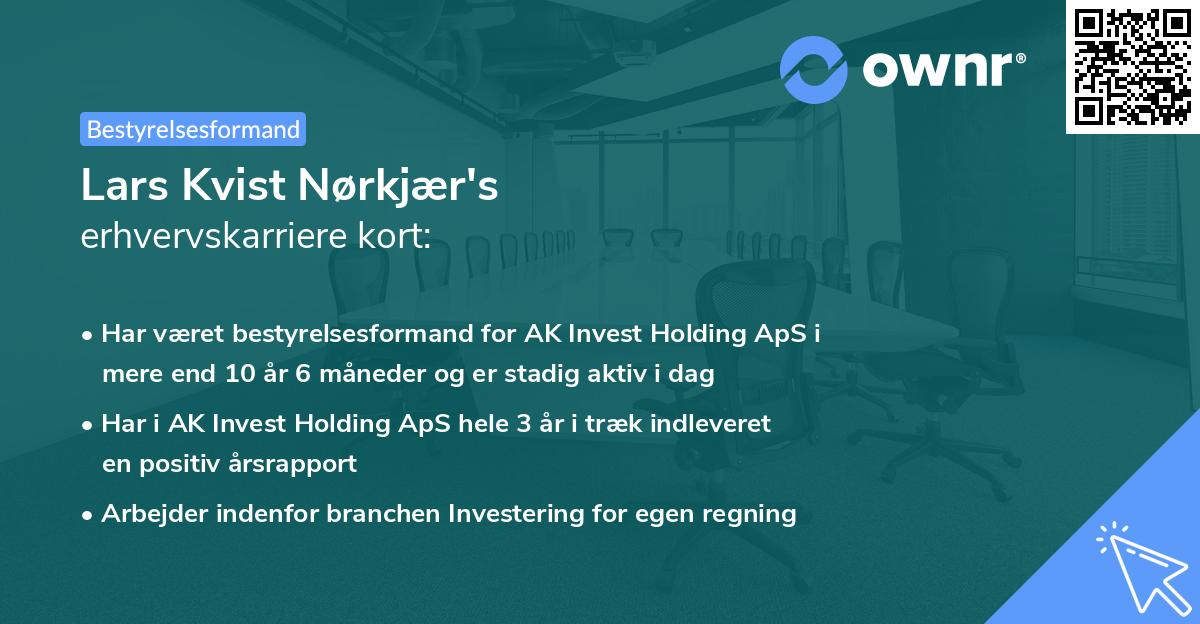 ownr®

Bestyrelsesformand

Lars Kvist Nørkjær's
erhvervskarriere kort:

• Har været bestyrelsesformand for AK Invest Holding ApS i mere end 10 år 6 måneder og er stadig aktiv i dag

• Har i AK Invest Holding ApS hele 3 år i træk indleveret en positiv årsrapport

• Arbejder indenfor branchen Investering for egen regning